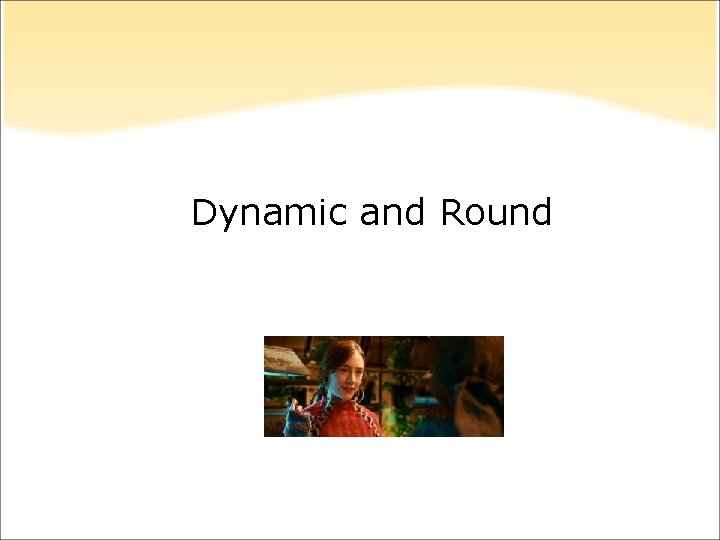 Dynamic and Round